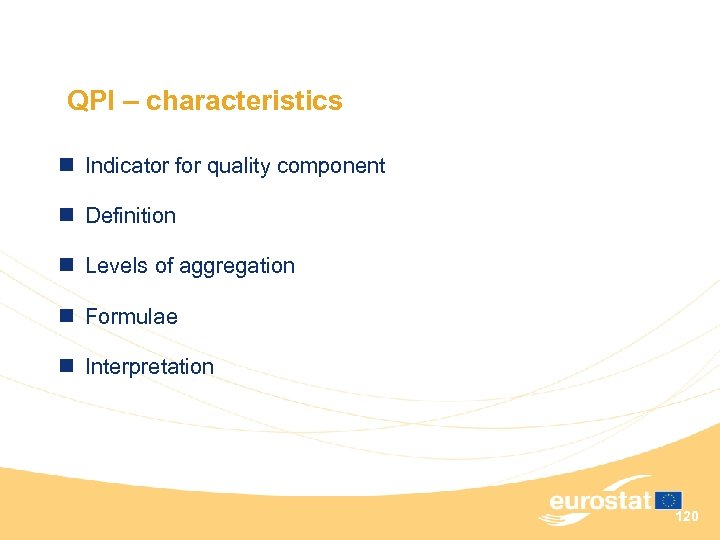 QPI – characteristics

Indicator for quality component

Definition

Levels of aggregation

Formulae

Interpretation

eurostat

120